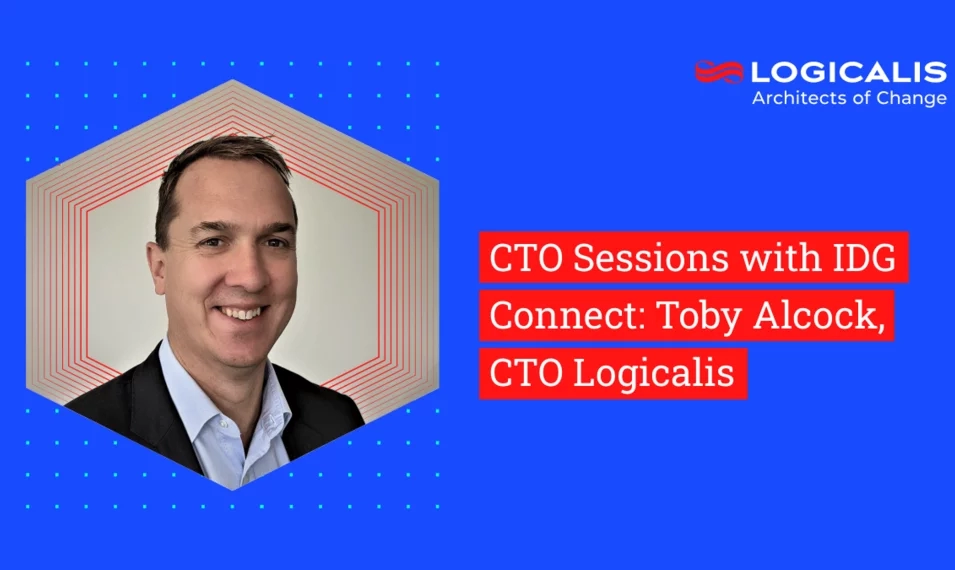 LOGICALIS
Architects of Change

CTO Sessions with IDG Connect: Toby Alcock, CTO Logicalis